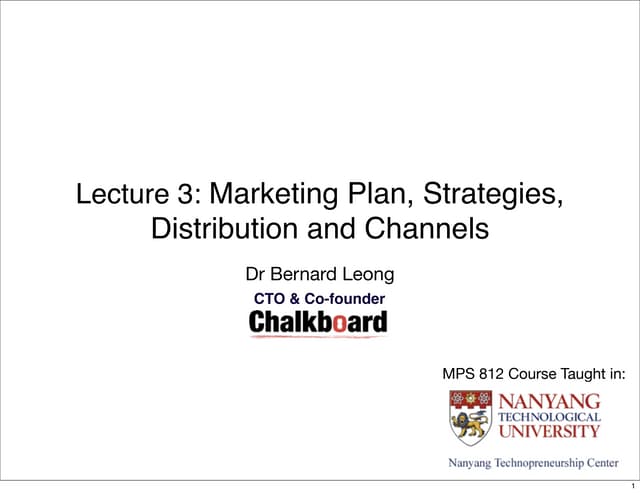 Lecture 3: Marketing Plan, Strategies, Distribution and Channels

Dr Bernard Leong

CTO & Co-founder

Chalkboard

MPS 812 Course Taught in:

NANYANG TECHNOLOGICAL UNIVERSITY

Nanyang Technopreneurship Center

1